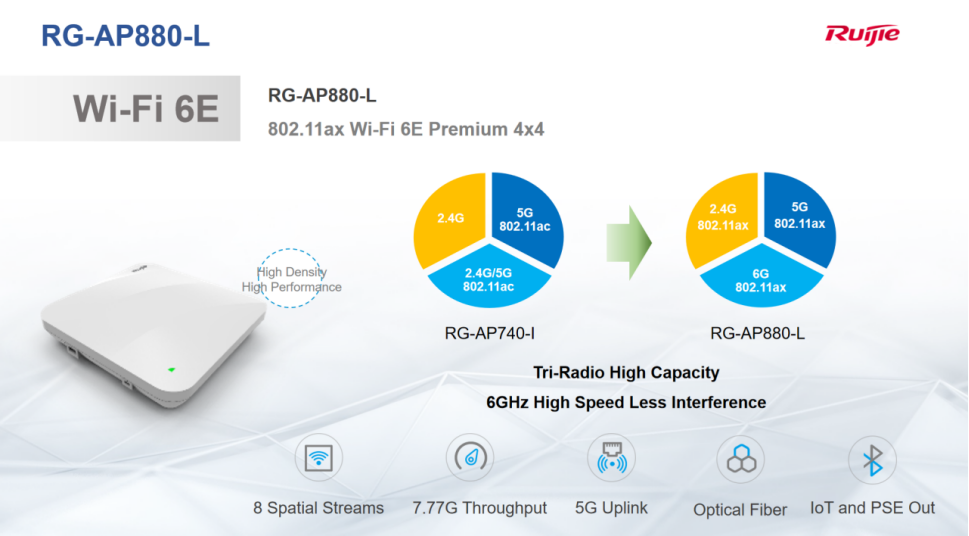 RG-AP880-L

Ruijie

Wi-Fi 6E

RG-AP880-L

802.11ax Wi-Fi 6E Premium 4x4

High Density
High Performance

2.4G

5G
802.11ac

2.4G/5G
802.11ac

RG-AP740-I

2.4G
802.11ax

5G
802.11ax

6G
802.11ax

RG-AP880-L

Tri-Radio High Capacity

6GHz High Speed Less Interference

8 Spatial Streams

7.77G Throughput

5G Uplink

Optical Fiber

IoT and PSE Out